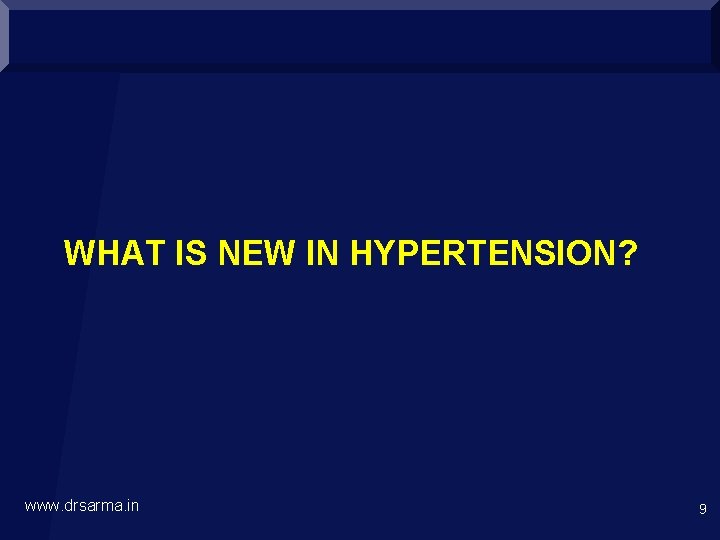 WHAT IS NEW IN HYPERTENSION?

www.drsarma.in

9